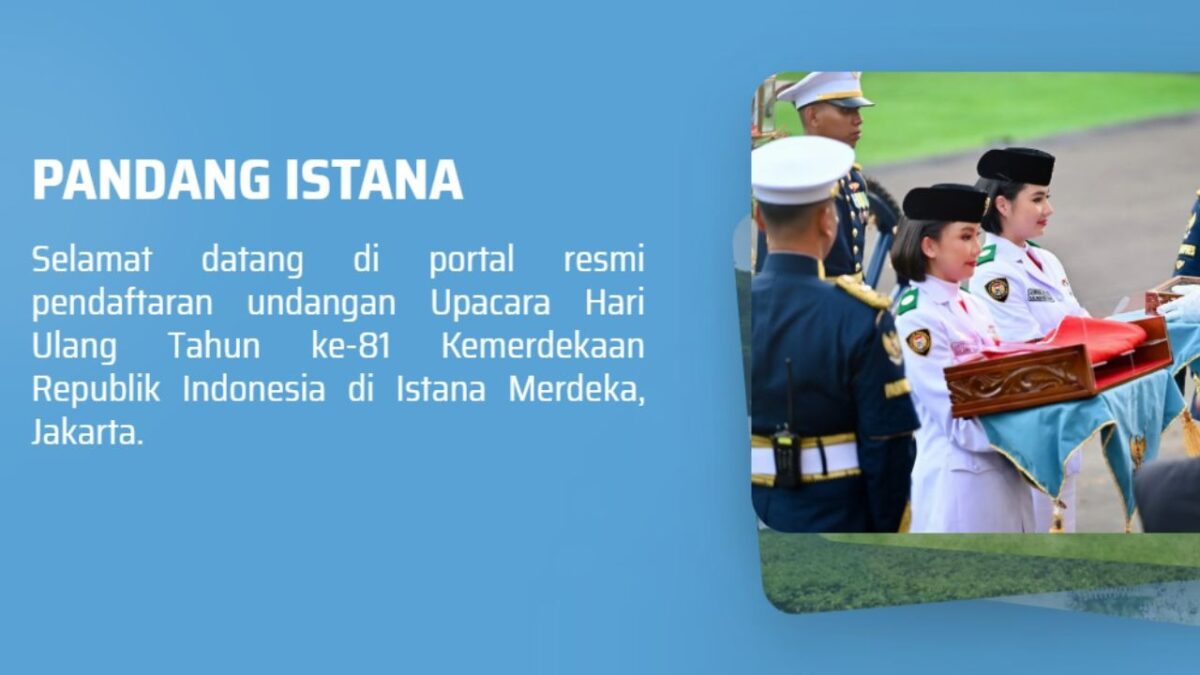 PANDANG ISTANA

Selamat datang di portal resmi pendaftaran undangan Upacara Hari Ulang Tahun ke-81 Kemerdekaan Republik Indonesia di Istana Merdeka, Jakarta.